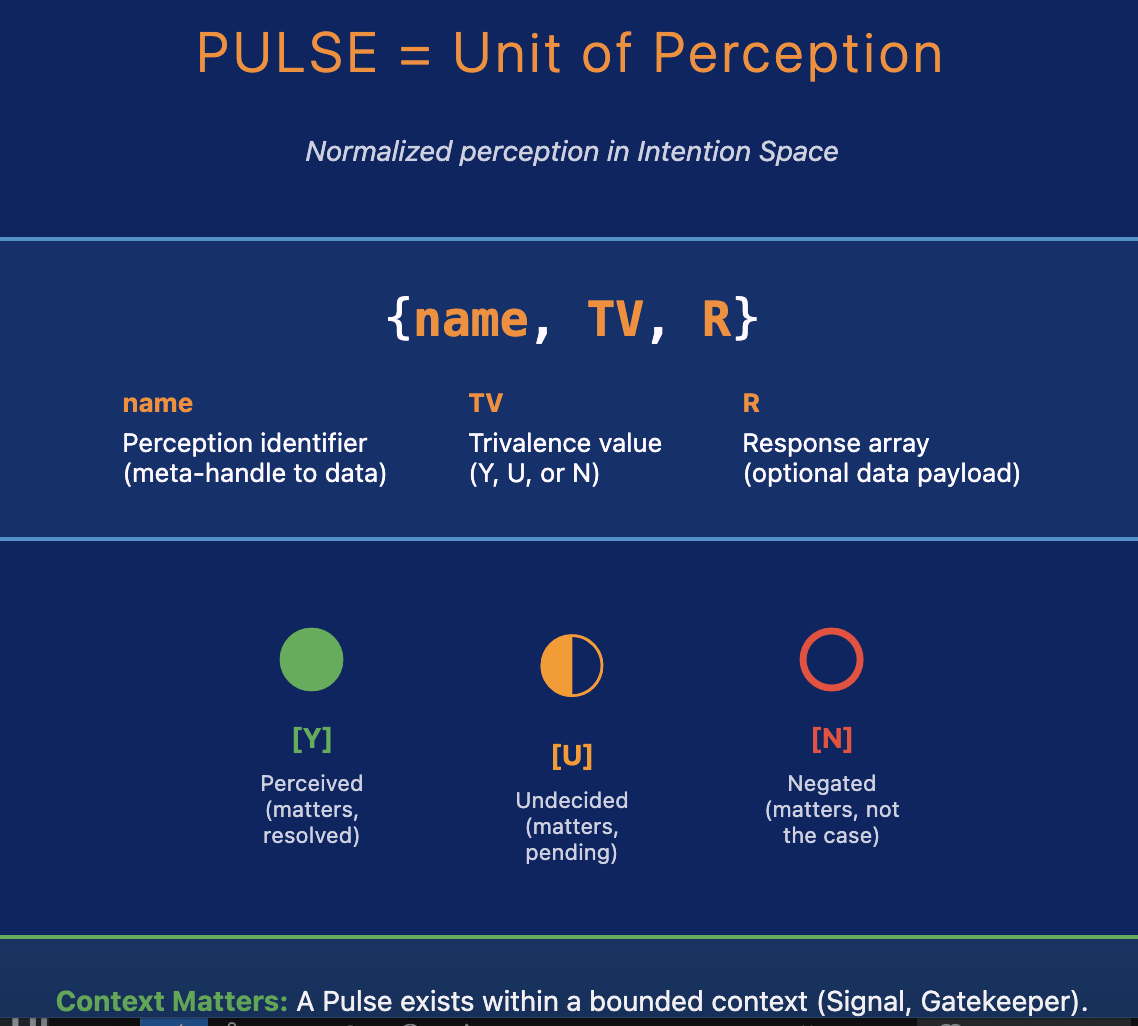 PULSE = Unit of Perception

Normalized perception in Intention Space

{name, TV, R}

name
Perception identifier (meta-handle to data)

TV
Trivalence value (Y, U, or N)

R
Response array (optional data payload)

[Y]
Perceived (matters, resolved)

[U]
Undecided (matters, pending)

[N]
Negated (matters, not the case)

Context Matters: A Pulse exists within a bounded context (Signal, Gatekeeper).